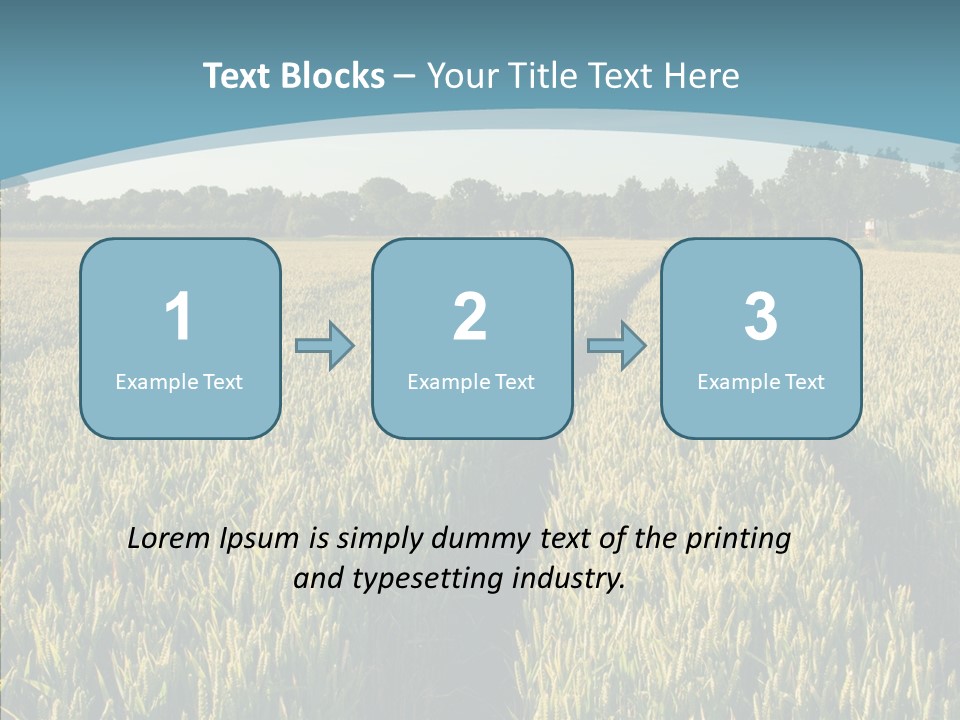 Text Blocks – Your Title Text Here

1
Example Text

2
Example Text

3
Example Text

Lorem Ipsum is simply dummy text of the printing and typesetting industry.